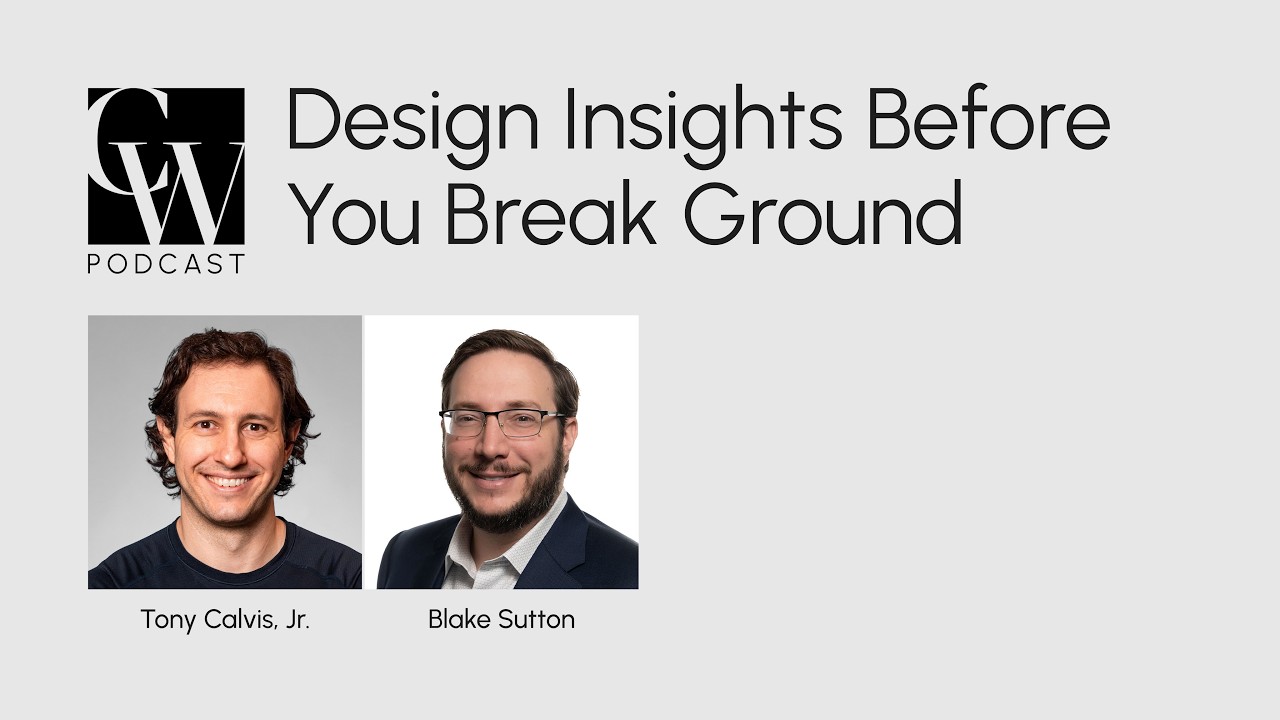 CW
PODCAST

Design Insights Before You Break Ground

Tony Calvis, Jr.

Blake Sutton